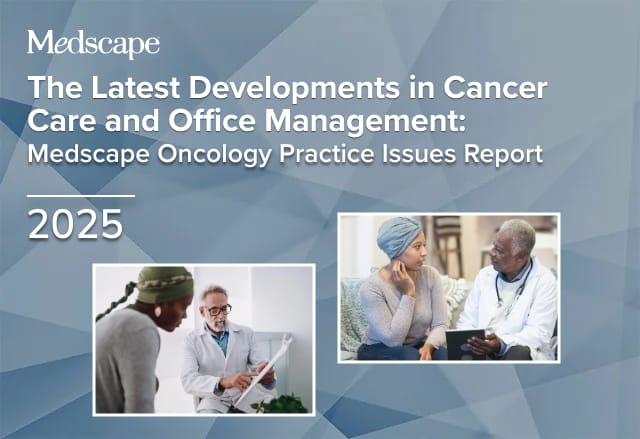 Medscape

The Latest Developments in Cancer Care and Office Management:
Medscape Oncology Practice Issues Report

2025